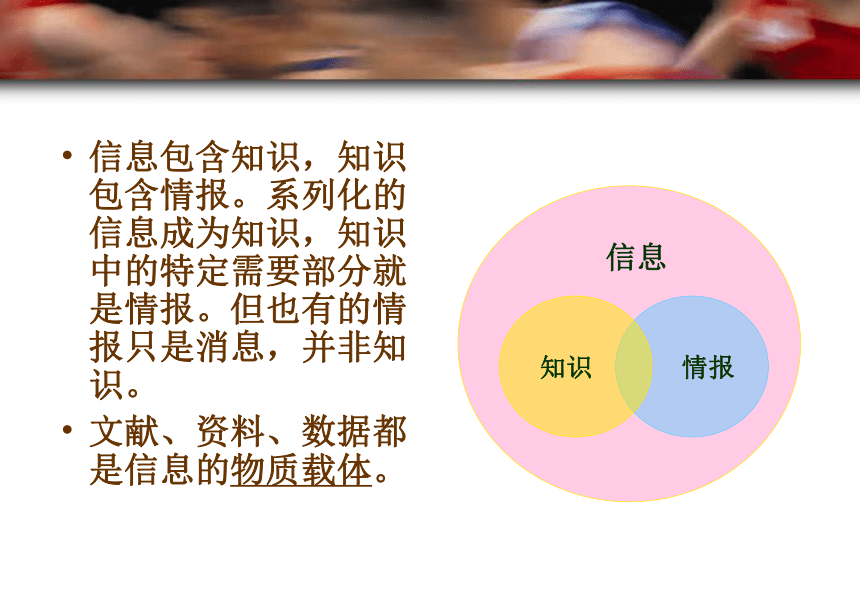 • 信息包含知识，知识包含情报。系列化的信息成为知识，知识中的特定需要部分就是情报。但也有的情报只是消息，并非知识。

• 文献、资料、数据都是信息的物质载体。

信息

知识

情报